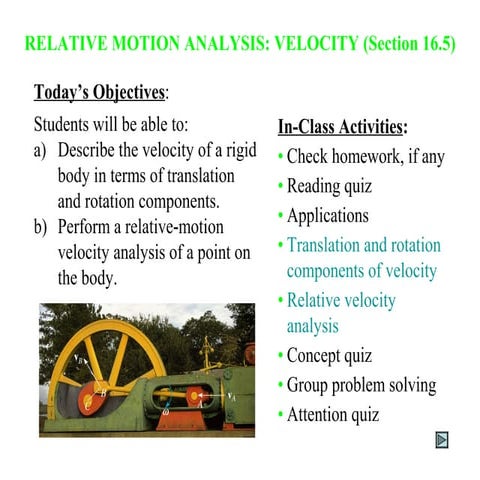 RELATIVE MOTION ANALYSIS: VELOCITY (Section 16.5)

Today's Objectives:

Students will be able to:
a) Describe the velocity of a rigid body in terms of translation and rotation components.
b) Perform a relative-motion velocity analysis of a point on the body.

$v_B$
B
C
$\omega$
A
$v_A$

In-Class Activities:
• Check homework, if any
• Reading quiz
• Applications
• Translation and rotation components of velocity
• Relative velocity analysis
• Concept quiz
• Group problem solving
• Attention quiz